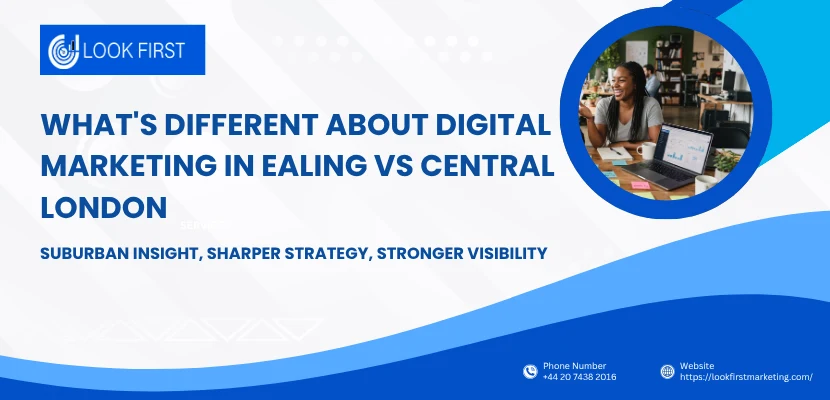 LOOK FIRST

WHAT'S DIFFERENT ABOUT DIGITAL MARKETING IN EALING VS CENTRAL LONDON

SUBURBAN INSIGHT, SHARPER STRATEGY, STRONGER VISIBILITY

Phone Number
+44 20 7438 2016

Website
https://lookfirstmarketing.com/